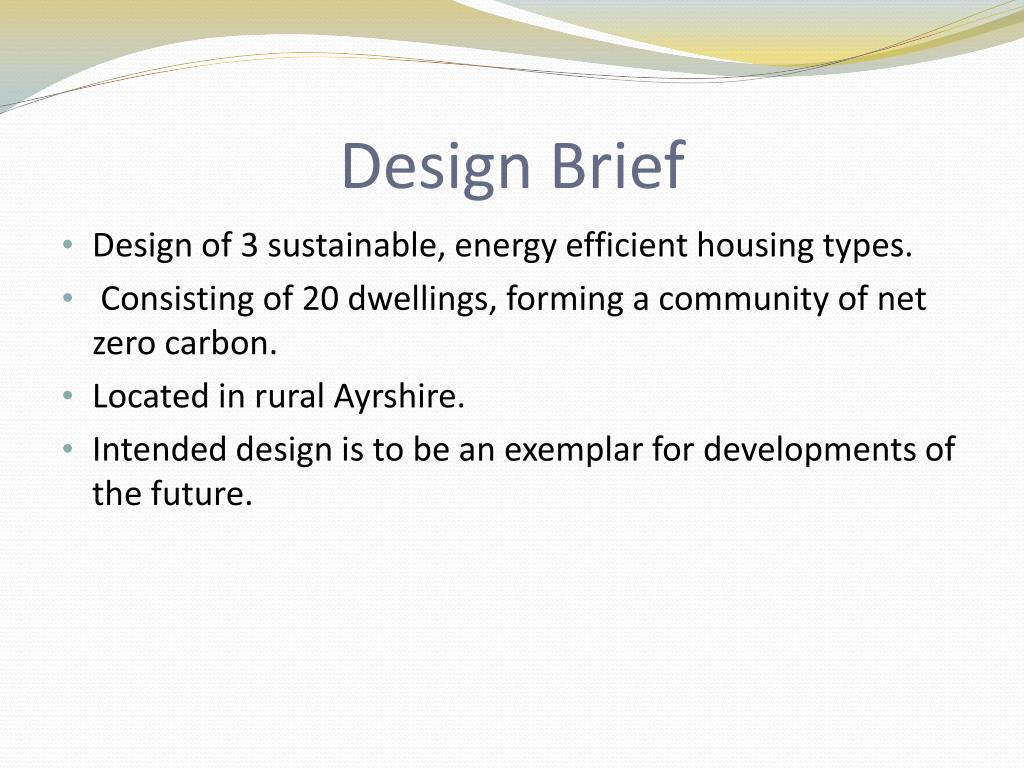 Design Brief

• Design of 3 sustainable, energy efficient housing types.
• Consisting of 20 dwellings, forming a community of net zero carbon.
• Located in rural Ayrshire.
• Intended design is to be an exemplar for developments of the future.